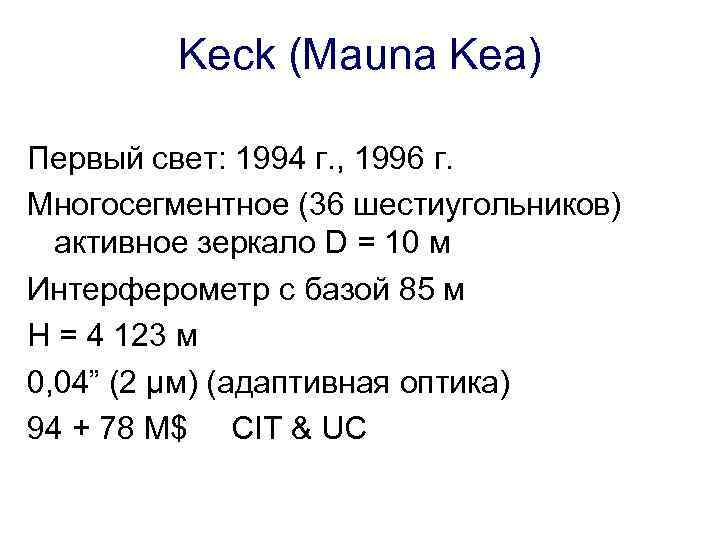 Keck (Mauna Kea)

Первый свет: 1994 г., 1996 г.

Многосегментное (36 шестиугольников) активное зеркало D = 10 м

Интерферометр с базой 85 м

H = 4 123 м

0,04” (2 μм) (адаптивная оптика)

94 + 78 M$     CIT & UC